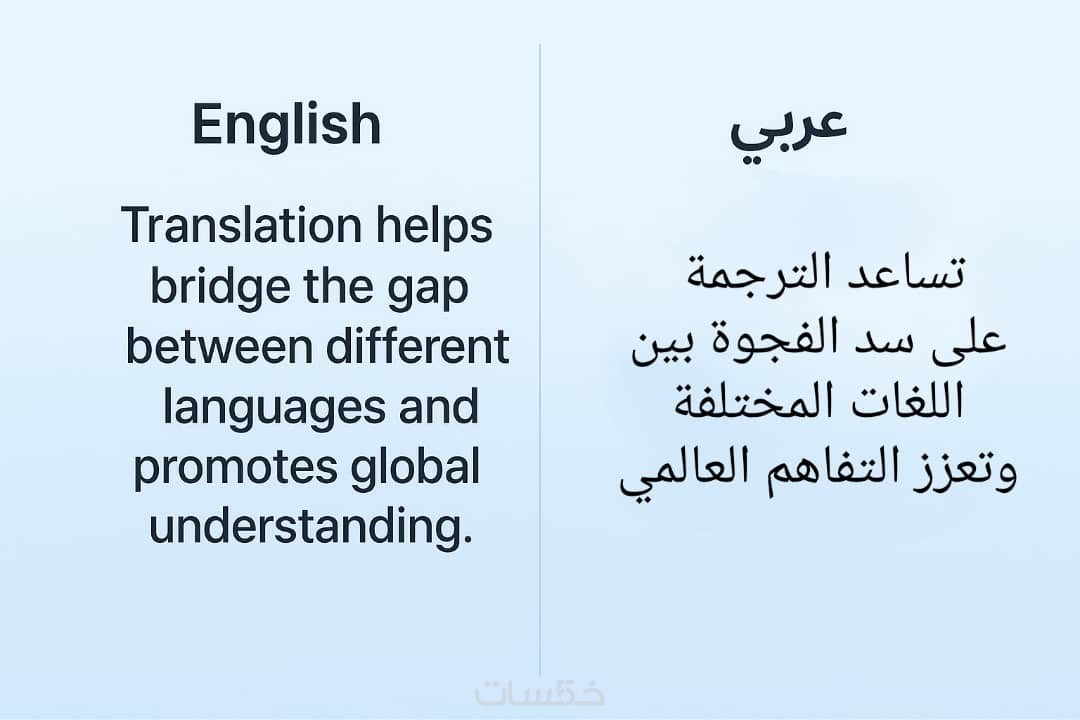 English

Translation helps bridge the gap between different languages and promotes global understanding.

عربي

تساعد الترجمة على سد الفجوة بين اللغات المختلفة وتعزز التفاهم العالمي

خمسات